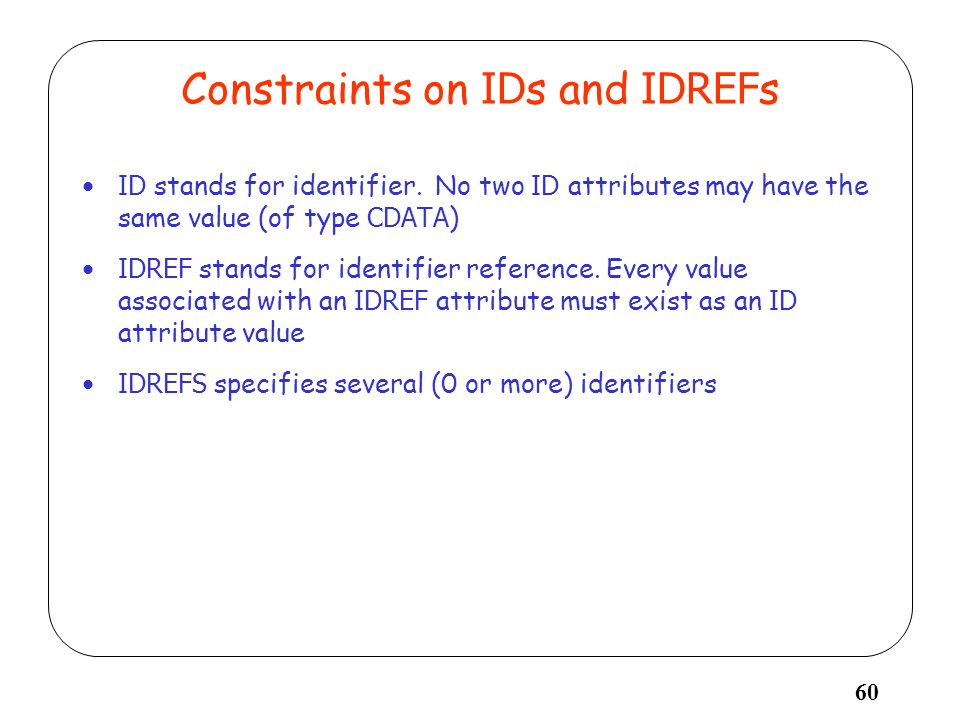 Constraints on IDs and IDREFs

• ID stands for identifier. No two ID attributes may have the same value (of type CDATA)

• IDREF stands for identifier reference. Every value associated with an IDREF attribute must exist as an ID attribute value

• IDREFS specifies several (0 or more) identifiers

60